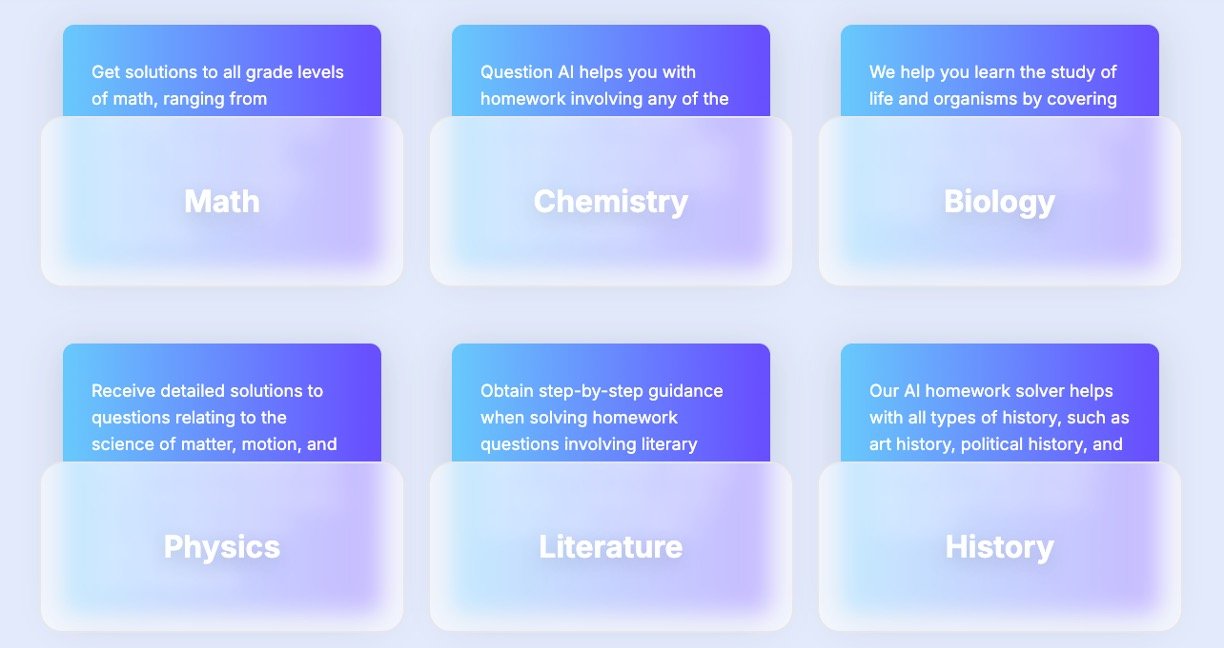 Get solutions to all grade levels of math, ranging from

Math

Question AI helps you with homework involving any of the

Chemistry

We help you learn the study of life and organisms by covering

Biology

Receive detailed solutions to questions relating to the science of matter, motion, and

Physics

Obtain step-by-step guidance when solving homework questions involving literary

Literature

Our AI homework solver helps with all types of history, such as art history, political history, and

History